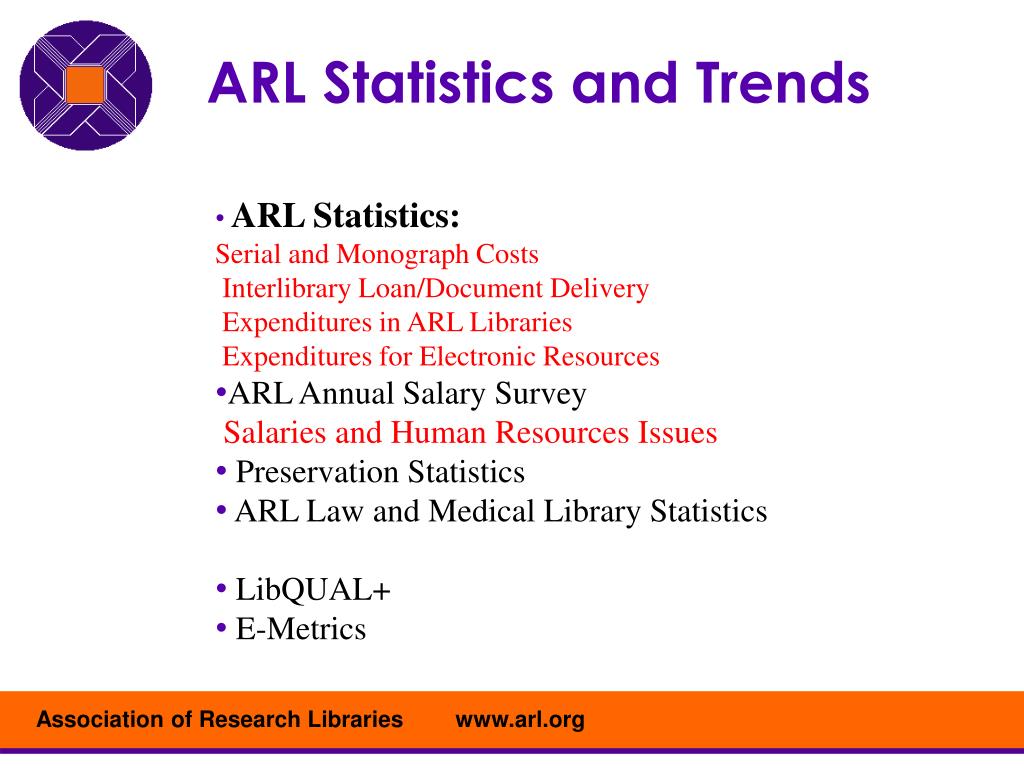 ARL Statistics and Trends

• ARL Statistics:
Serial and Monograph Costs
Interlibrary Loan/Document Delivery
Expenditures in ARL Libraries
Expenditures for Electronic Resources
•ARL Annual Salary Survey
Salaries and Human Resources Issues
• Preservation Statistics
• ARL Law and Medical Library Statistics

• LibQUAL+
• E-Metrics

Association of Research Libraries www.arl.org